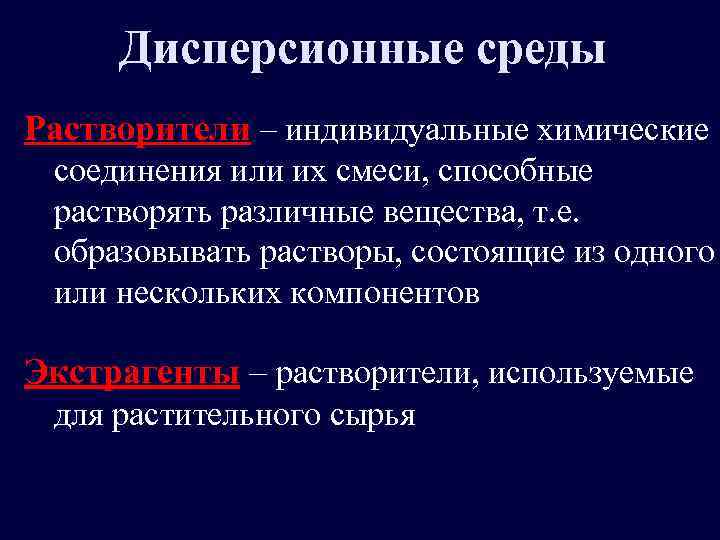 Дисперсионные среды

Растворители – индивидуальные химические соединения или их смеси, способные растворять различные вещества, т.е. образовывать растворы, состоящие из одного или нескольких компонентов

Экстрагенты – растворители, используемые для растительного сырья